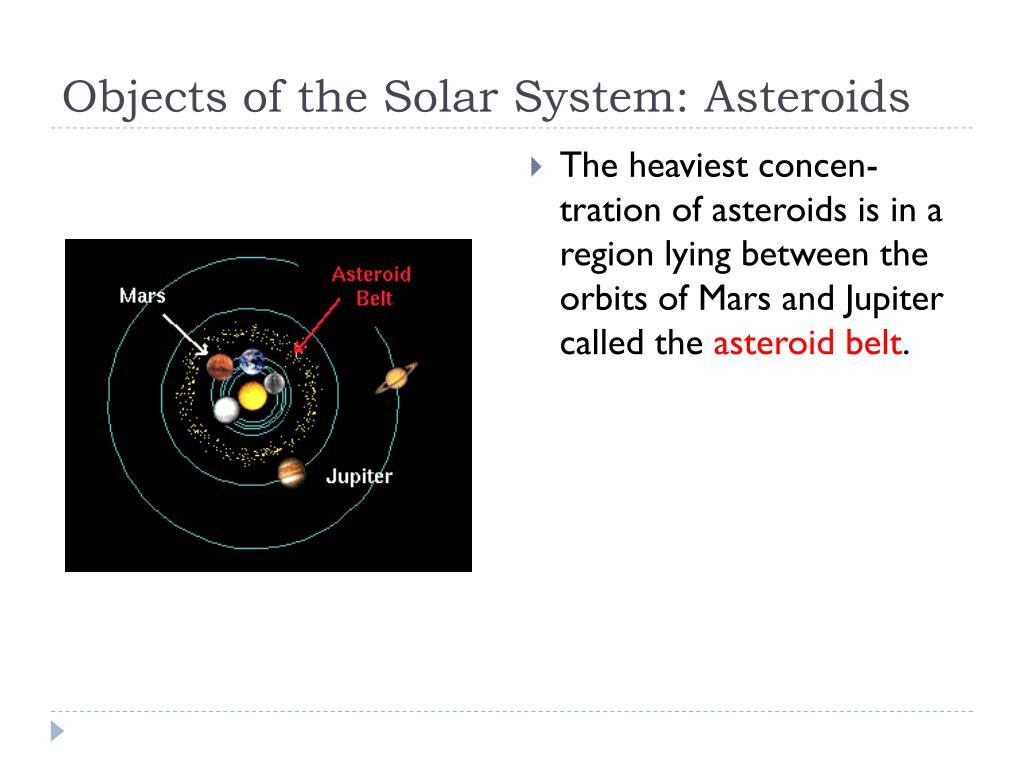 Objects of the Solar System: Asteroids

Mars

Asteroid Belt

Jupiter

The heaviest concentration of asteroids is in a region lying between the orbits of Mars and Jupiter called the asteroid belt.